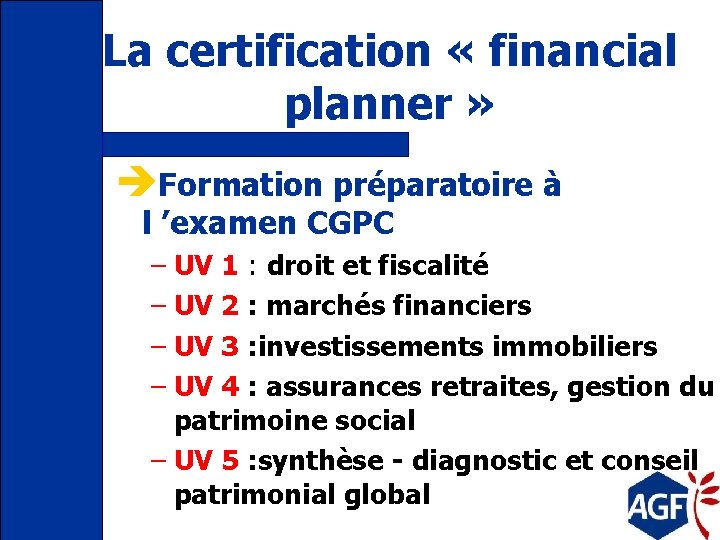 La certification « financial planner »

Formation préparatoire à l ’examen CGPC

– UV 1 : droit et fiscalité

– UV 2 : marchés financiers

– UV 3 :investissements immobiliers

– UV 4 : assurances retraites, gestion du patrimoine social

– UV 5 :synthèse - diagnostic et conseil patrimonial global

AGF